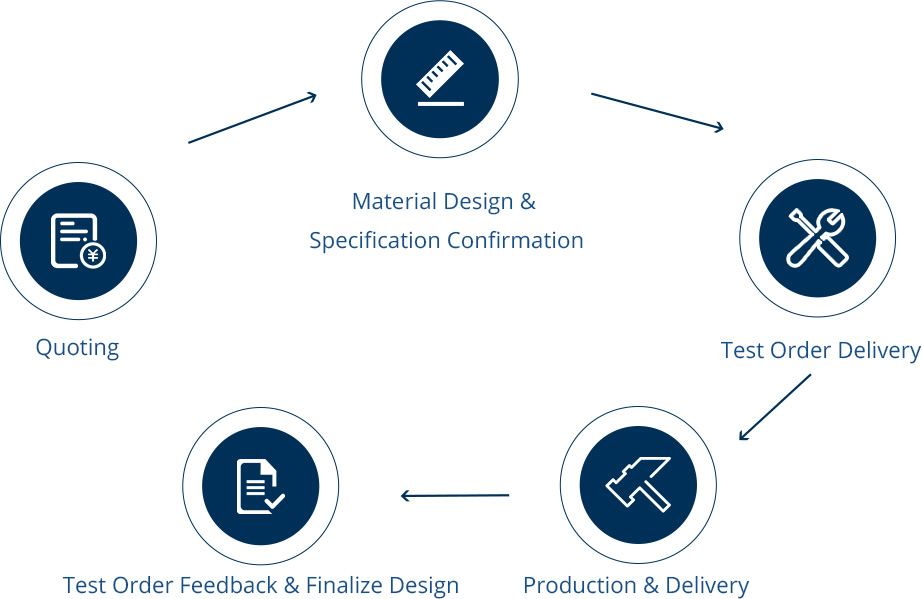 Quoting

Material Design &
Specification Confirmation

Test Order Delivery

Production & Delivery

Test Order Feedback & Finalize Design